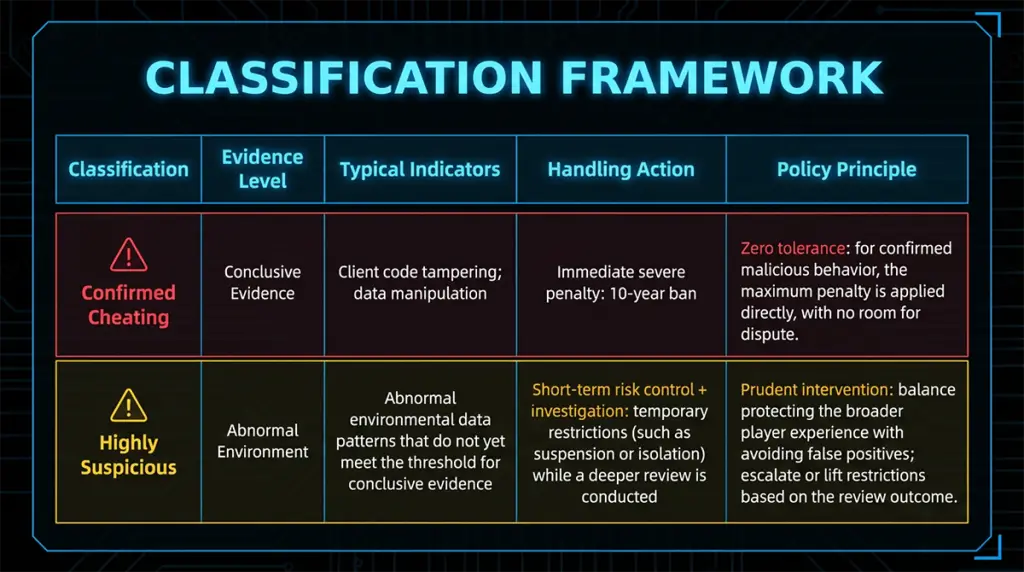 CLASSIFICATION FRAMEWORK

| Classification | Evidence Level | Typical Indicators | Handling Action | Policy Principle |
|---|---|---|---|---|
| Confirmed Cheating | Conclusive Evidence | Client code tampering; data manipulation | Immediate severe penalty: 10-year ban | Zero tolerance: for confirmed malicious behavior, the maximum penalty is applied directly, with no room for dispute. |
| Highly Suspicious | Abnormal Environment | Abnormal environmental data patterns that do not yet meet the threshold for conclusive evidence | Short-term risk control + investigation: temporary restrictions (such as suspension or isolation) while a deeper review is conducted | Prudent intervention: balance protecting the broader player experience with avoiding false positives; escalate or lift restrictions based on the review outcome. |